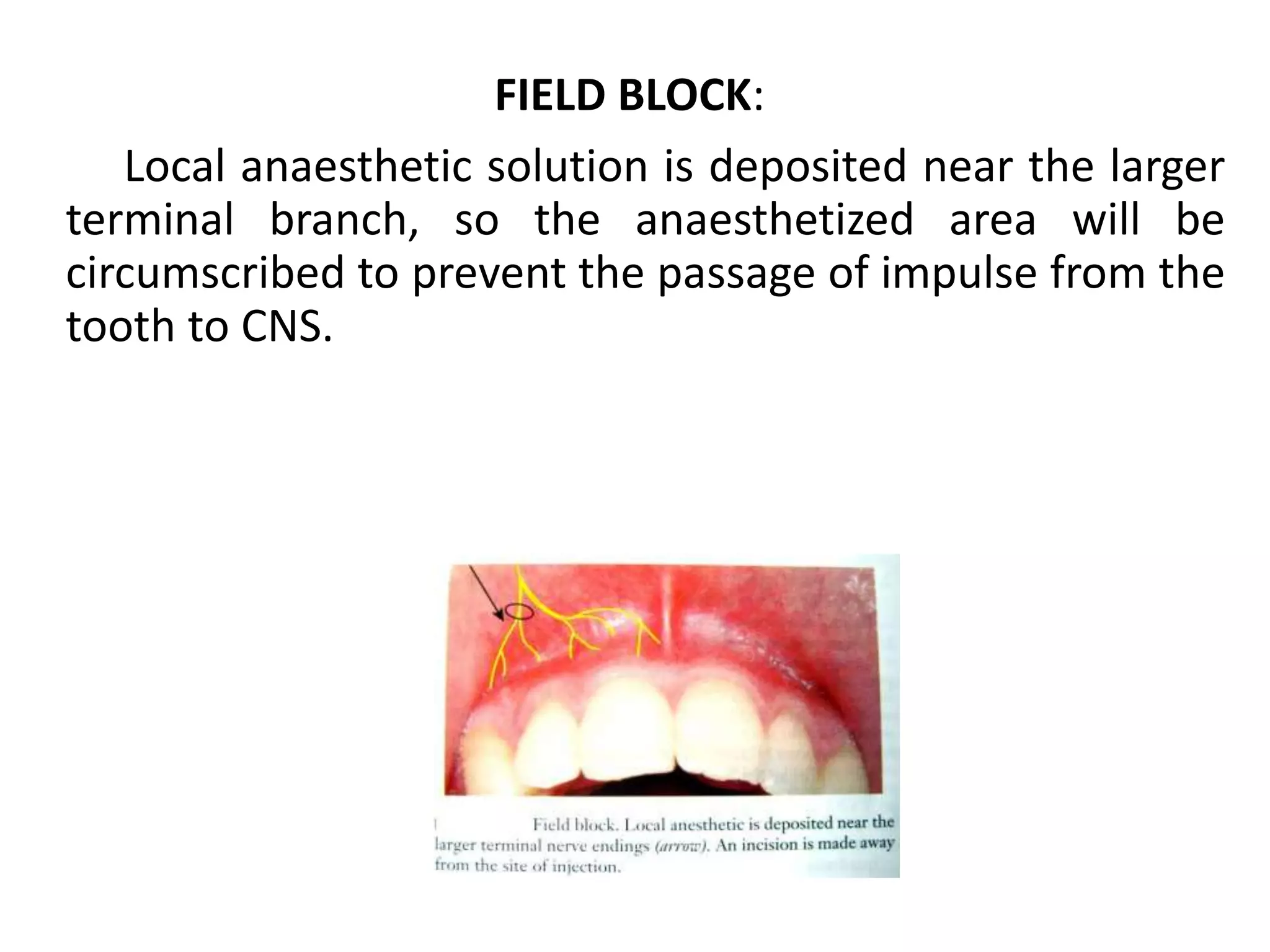 FIELD BLOCK:

Local anaesthetic solution is deposited near the larger terminal branch, so the anaesthetized area will be circumscribed to prevent the passage of impulse from the tooth to CNS.

Field block. Local anesthetic is deposited near the larger terminal nerve endings (arrow). An incision is made away from the site of injection.